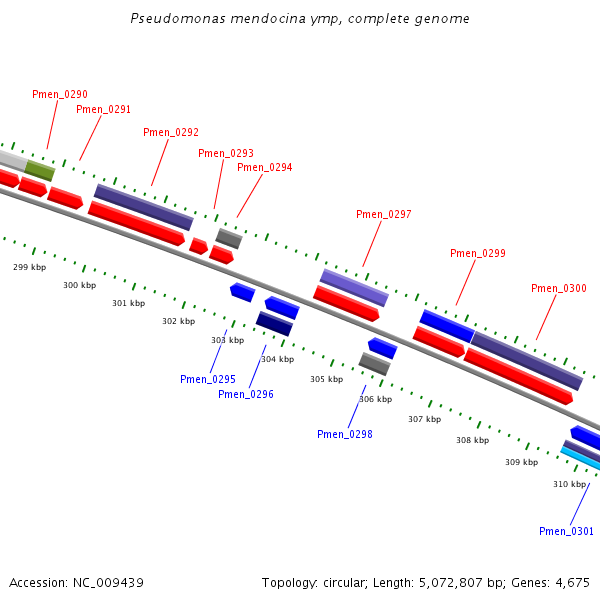 Pseudomonas mendocina ymp, complete genome

Pmen_0290
Pmen_0291
Pmen_0292
Pmen_0293
Pmen_0294
Pmen_0297
Pmen_0299
Pmen_0300

299 kbp
300 kbp
301 kbp
302 kbp
303 kbp
304 kbp
305 kbp
306 kbp
307 kbp
308 kbp
309 kbp
310 kbp

Pmen_0295
Pmen_0296
Pmen_0298
Pmen_0301

Accession: NC_009439

Topology: circular; Length: 5,072,807 bp; Genes: 4,675